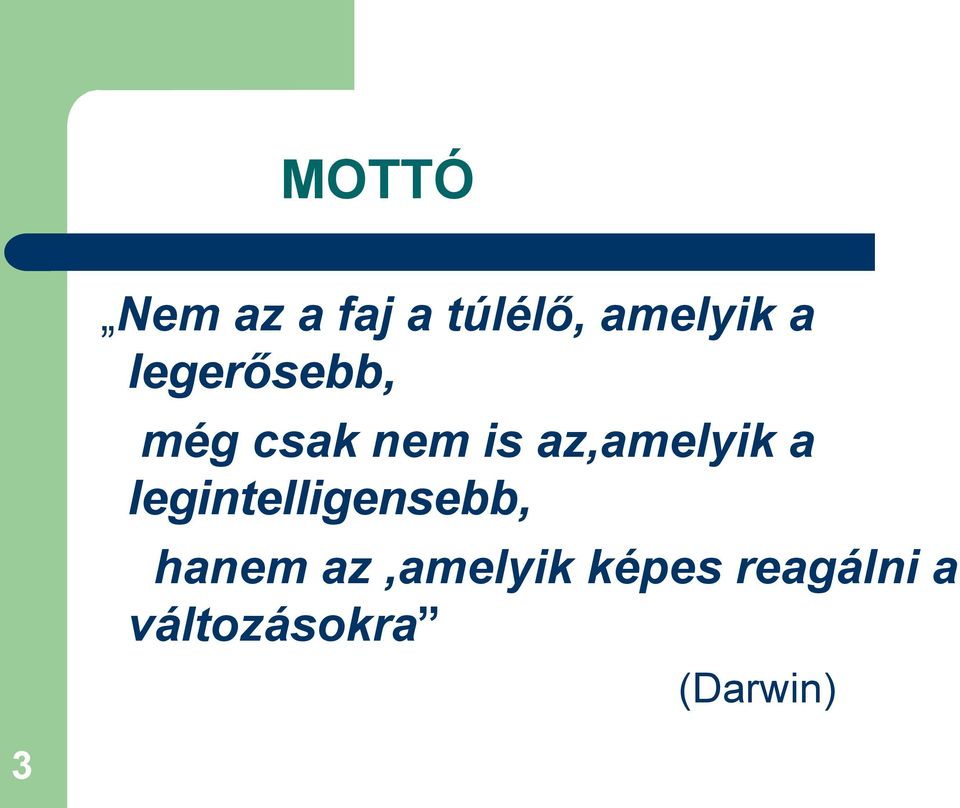 MOTTÓ

„Nem az a faj a túlélő, amelyik a legerősebb,
még csak nem is az,amelyik a legintelligensebb,
hanem az ,amelyik képes reagálni a változásokra”

(Darwin)

3